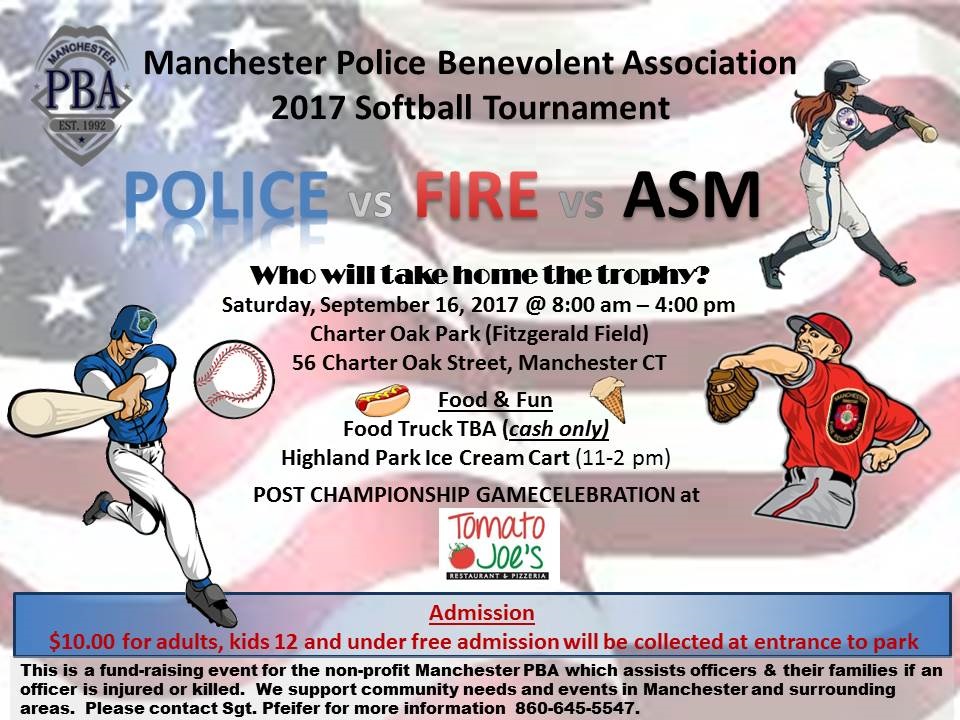 MANCHESTER
PBA
EST. 1992

Manchester Police Benevolent Association
2017 Softball Tournament

POLICE vs FIRE vs ASM

Who will take home the trophy?
Saturday, September 16, 2017 @ 8:00 am – 4:00 pm
Charter Oak Park (Fitzgerald Field)
56 Charter Oak Street, Manchester CT

Food & Fun
Food Truck TBA (cash only)
Highland Park Ice Cream Cart (11-2 pm)

POST CHAMPIONSHIP GAMECELEBRATION at

Tomato Joe's
RESTAURANT & PIZZERIA

Admission
$10.00 for adults, kids 12 and under free admission will be collected at entrance to park

This is a fund-raising event for the non-profit Manchester PBA which assists officers & their families if an officer is injured or killed. We support community needs and events in Manchester and surrounding areas. Please contact Sgt. Pfeifer for more information 860-645-5547.